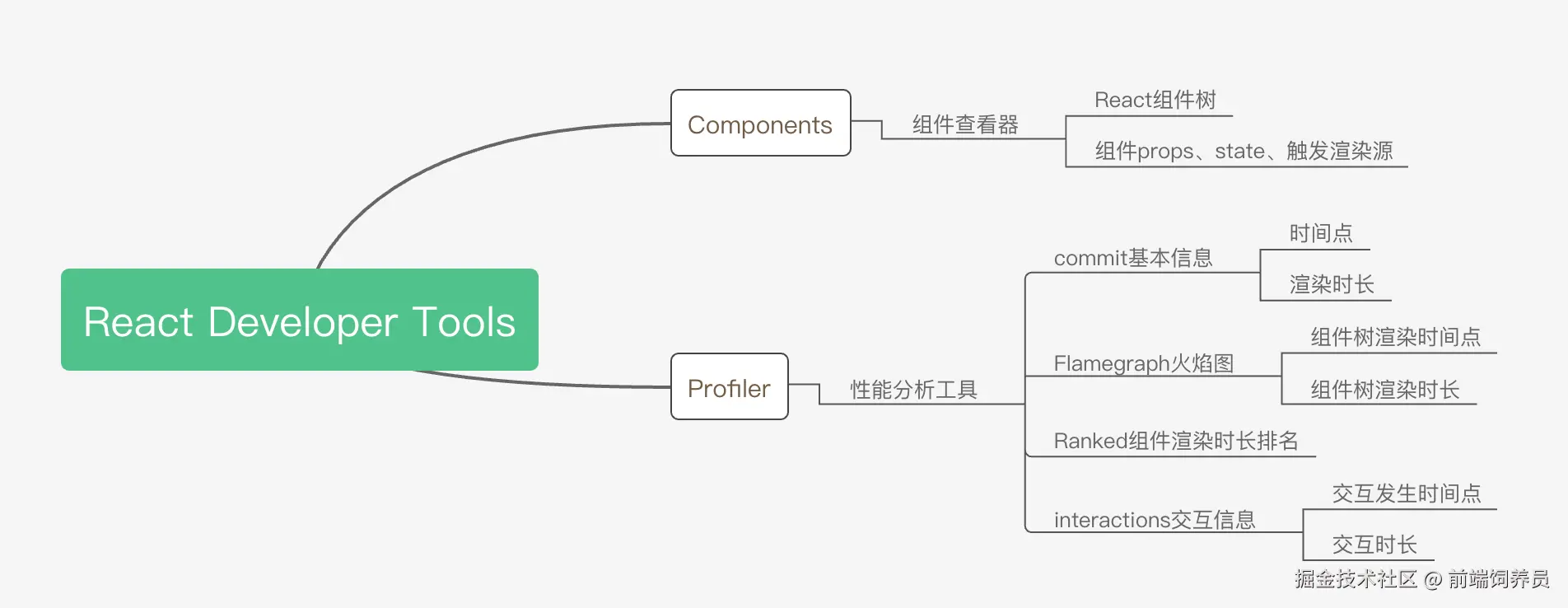 React Developer Tools

Components

组件查看器

React组件树

组件props、state、触发渲染源

Profiler

性能分析工具

commit基本信息

时间点

渲染时长

Flamegraph火焰图

组件树渲染时间点

组件树渲染时长

Ranked组件渲染时长排名

interactions交互信息

交互发生时间点

交互时长

掘金技术社区 @ 前端饲养员